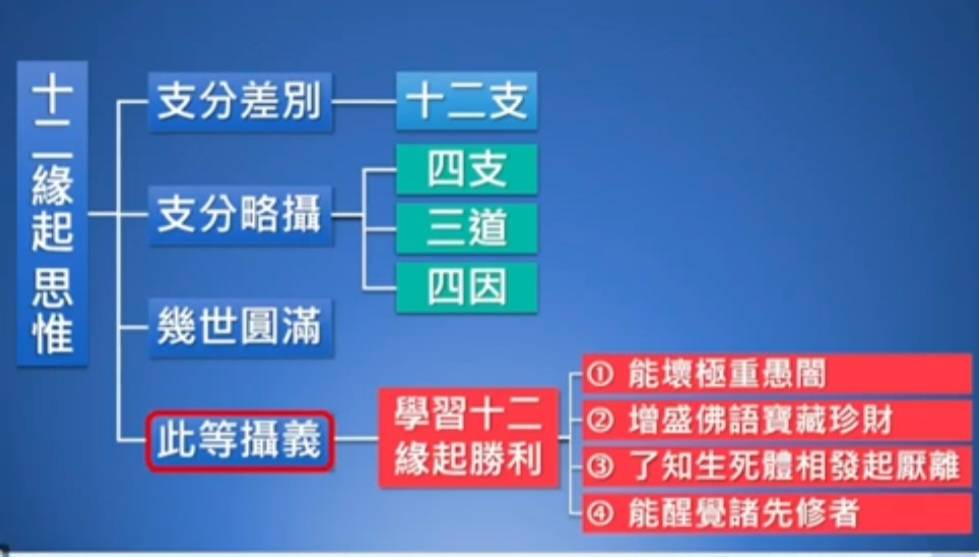 十二緣起思惟

支分差別
十二支

支分略攝
四支
三道
四因

幾世圓滿

此等攝義
學習十二緣起勝利
① 能壞極重愚闇
② 增盛佛語寶藏珍財
③ 了知生死體相發起厭離
④ 能醒覺諸先修者